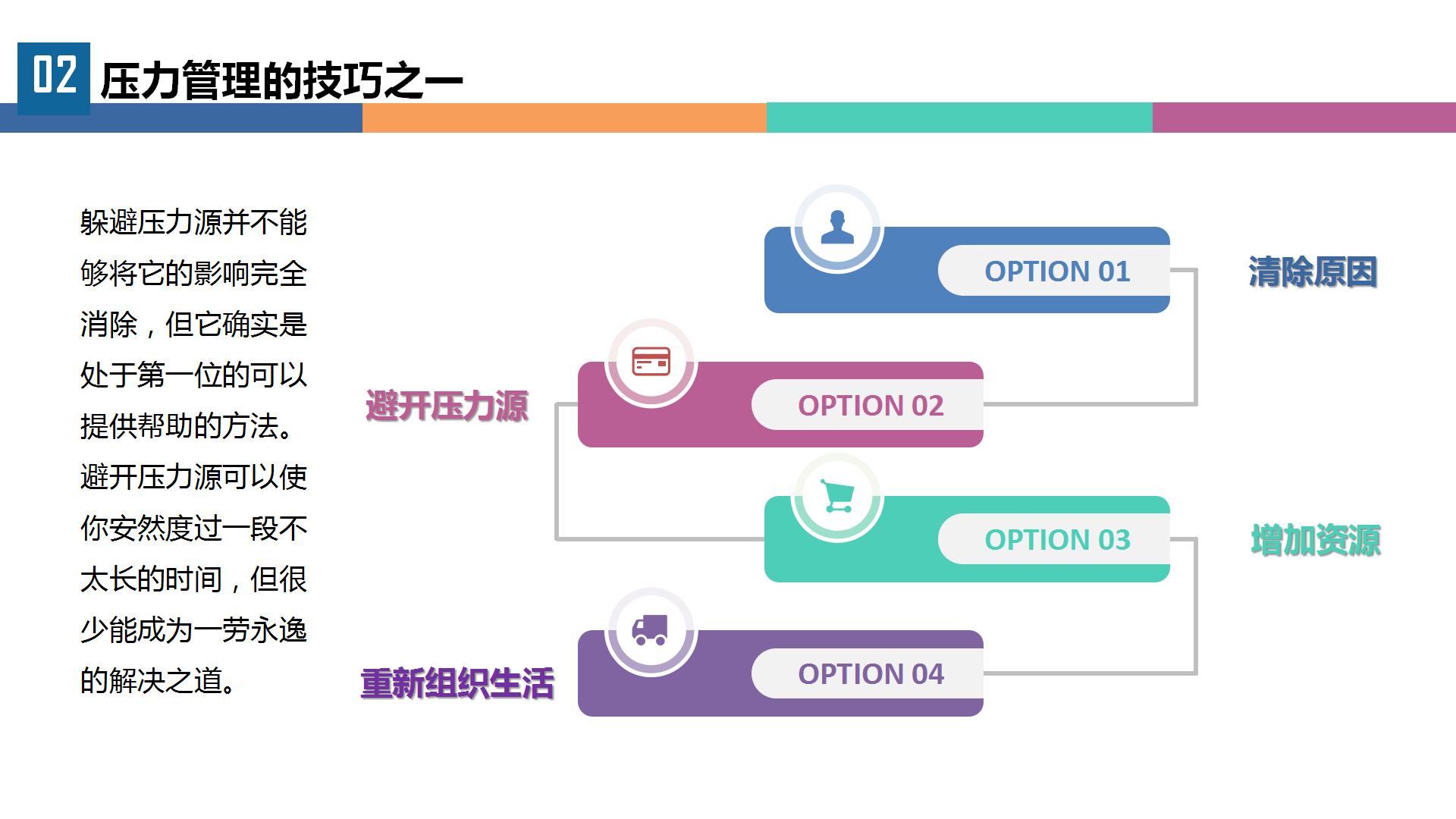 02 压力管理的技巧之一

躲避压力源并不能够将它的影响完全消除，但它确实是处于第一位的可以提供帮助的方法。避开压力源可以使你安然度过一段不太长的时间，但很少能成为一劳永逸的解决之道。

OPTION 01

清除原因

避开压力源

OPTION 02

OPTION 03

增加资源

重新组织生活

OPTION 04